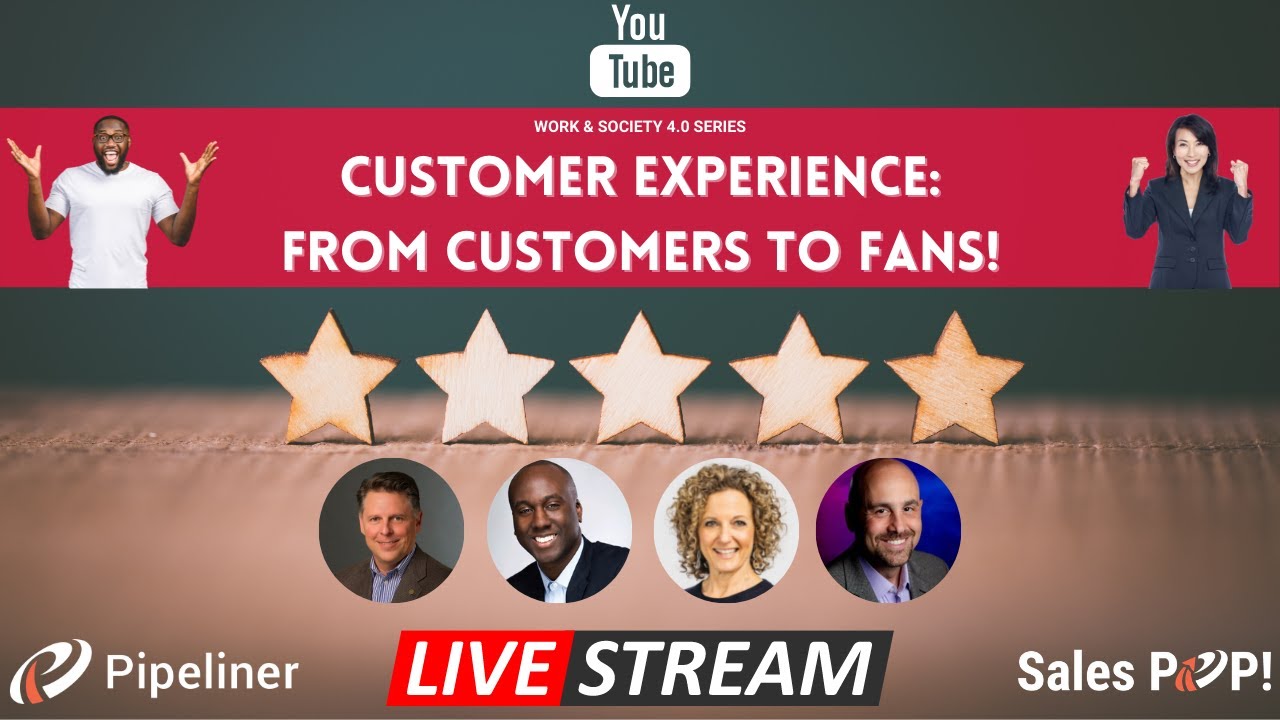 You
Tube

WORK & SOCIETY 4.0 SERIES

CUSTOMER EXPERIENCE:
FROM CUSTOMERS TO FANS!

Pipeliner

LIVE STREAM

Sales POP!